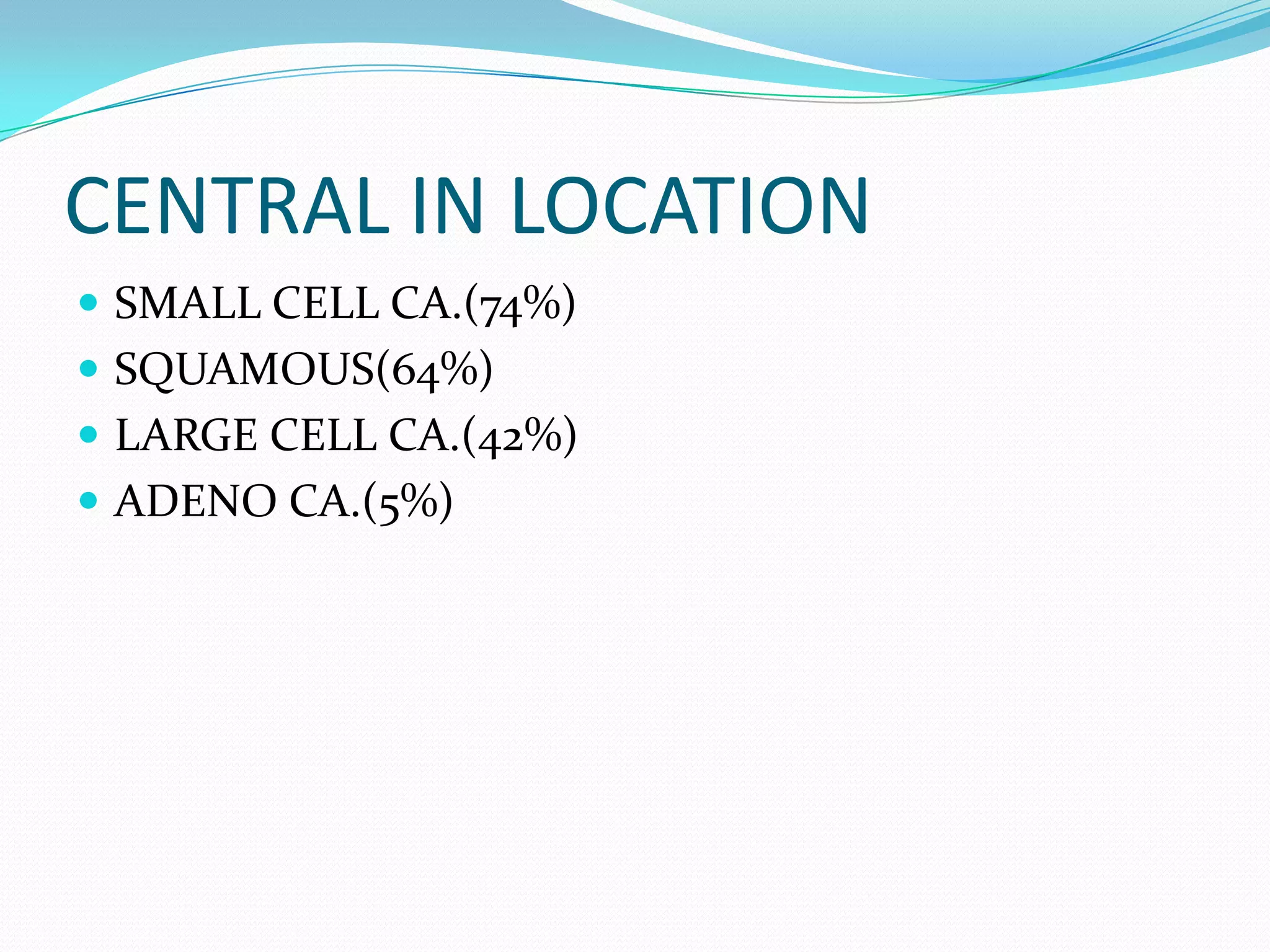 CENTRAL IN LOCATION

- SMALL CELL CA.(74%)
- SQUAMOUS(64%)
- LARGE CELL CA.(42%)
- ADENO CA.(5%)